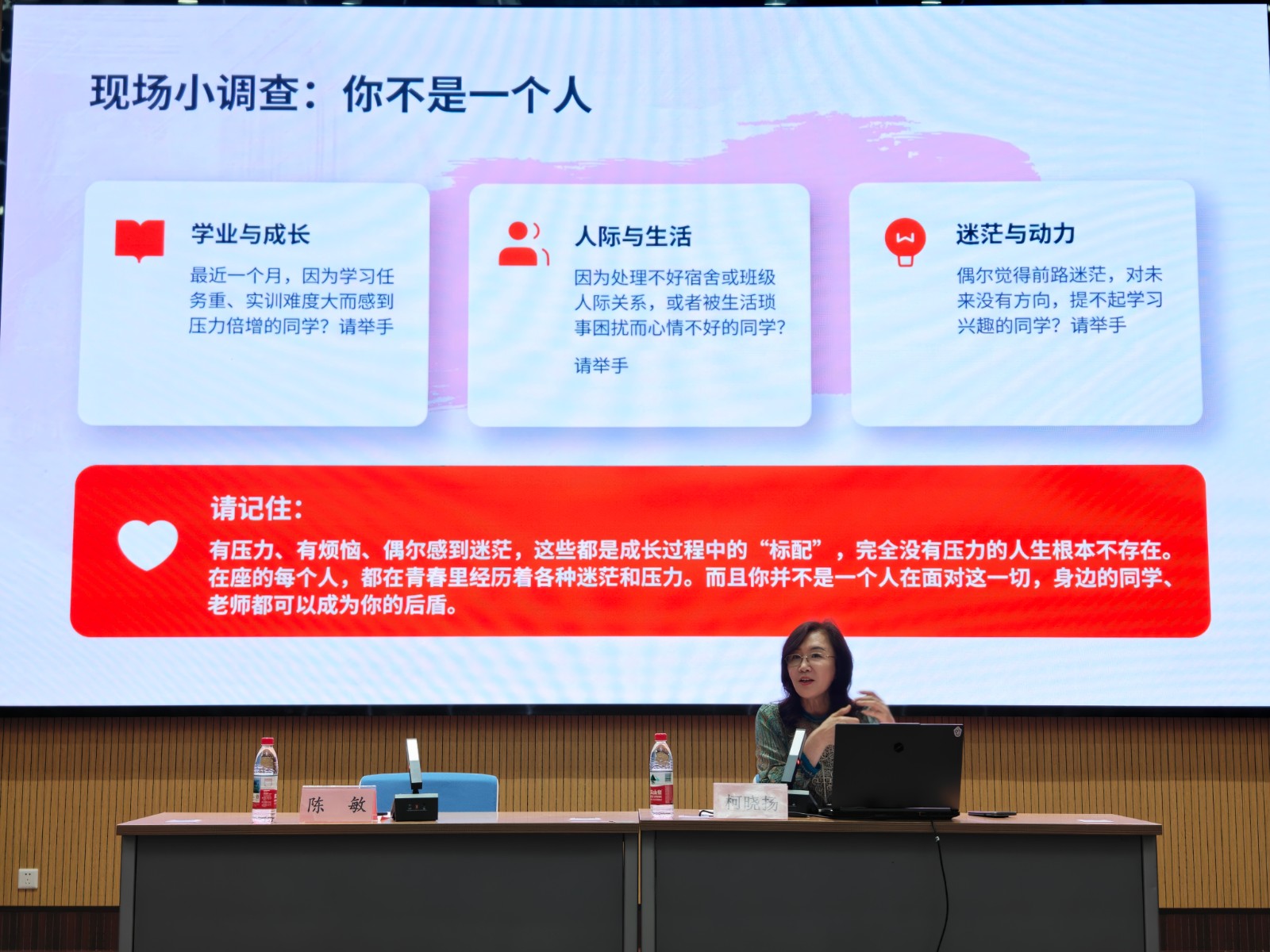 现场小调查：你不是一个人

学业与成长

最近一个月，因为学习任务重、实训难度大而感到压力倍增的同学？请举手

人际与生活

因为处理不好宿舍或班级人际关系，或者被生活琐事困扰而心情不好的同学？

请举手

迷茫与动力

偶尔觉得前路迷茫，对未来没有方向，提不起学习兴趣的同学？请举手

请记住：

有压力、有烦恼、偶尔感到迷茫，这些都是成长过程中的“标配”，完全没有压力的人生根本不存在。在座的每个人，都在青春里经历着各种迷茫和压力。而且你并不是一个人在面对这一切，身边的同学、老师都可以成为你的后盾。

陈 敏

柯晓扬